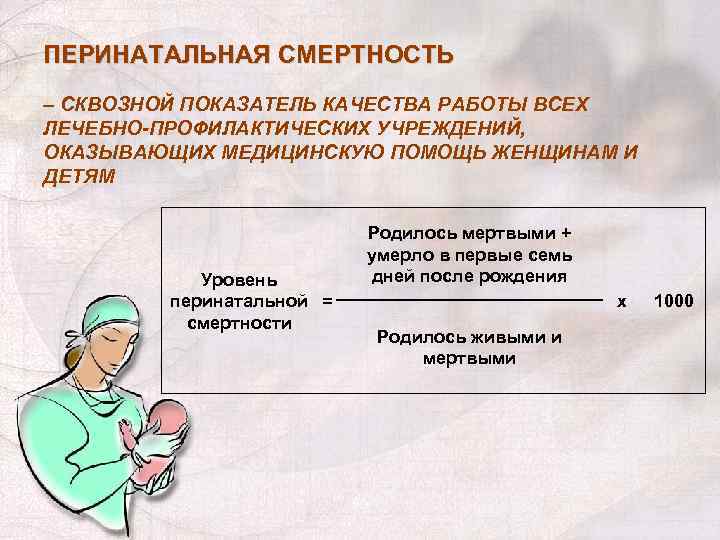 ПЕРИНАТАЛЬНАЯ СМЕРТНОСТЬ

– СКВОЗНОЙ ПОКАЗАТЕЛЬ КАЧЕСТВА РАБОТЫ ВСЕХ ЛЕЧЕБНО-ПРОФИЛАКТИЧЕСКИХ УЧРЕЖДЕНИЙ, ОКАЗЫВАЮЩИХ МЕДИЦИНСКУЮ ПОМОЩЬ ЖЕНЩИНАМ И ДЕТЯМ

$\text{Уровень перинатальной смертности} = \frac{\text{Родилось мертвыми + умерло в первые семь дней после рождения}}{\text{Родилось живыми и мертвыми}} \times 1000$